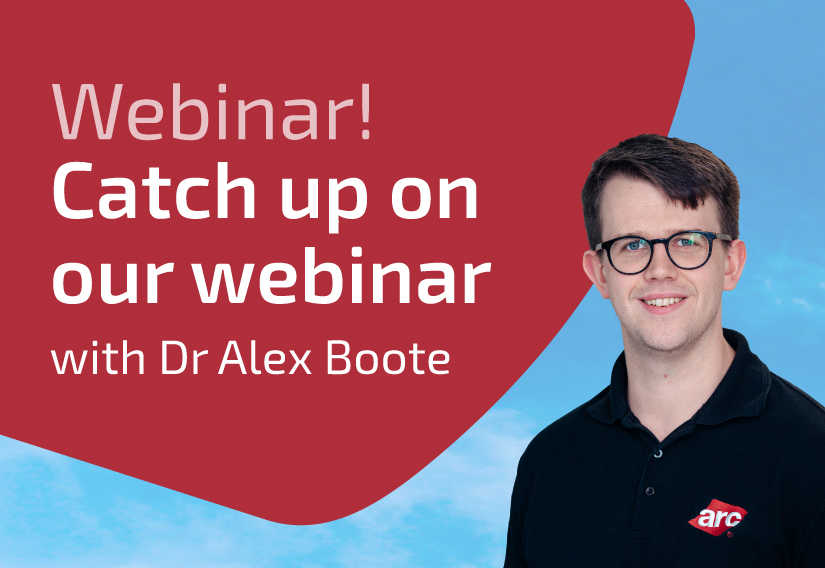 Webinar!
Catch up on our webinar
with Dr Alex Boote

arc